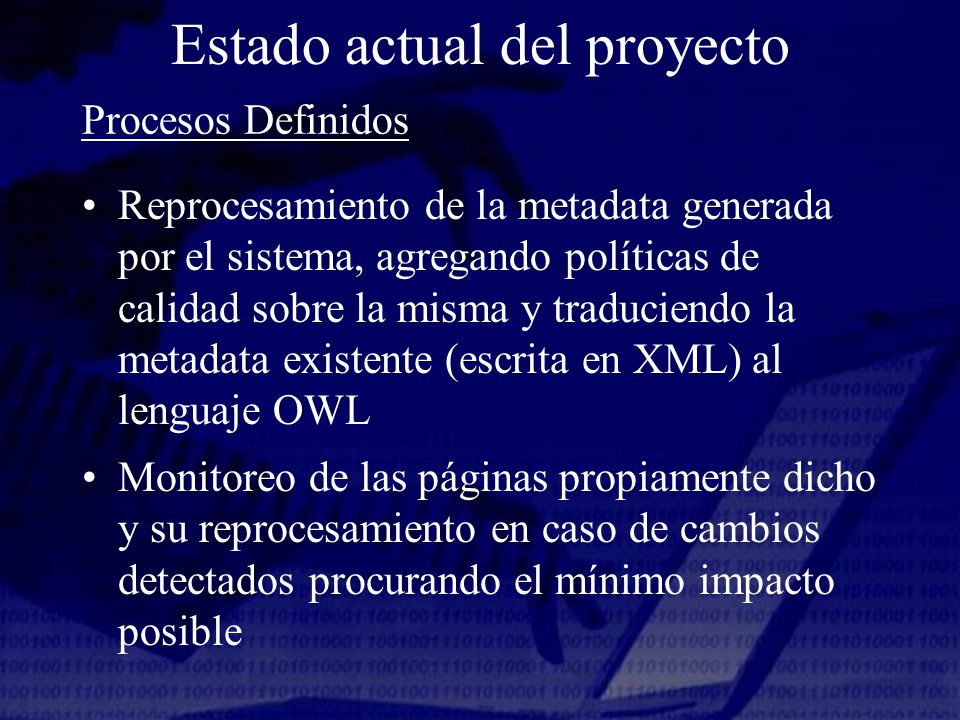 Estado actual del proyecto

Procesos Definidos

• Reprocesamiento de la metadata generada por el sistema, agregando políticas de calidad sobre la misma y traduciendo la metadata existente (escrita en XML) al lenguaje OWL

• Monitoreo de las páginas propiamente dicho y su reprocesamiento en caso de cambios detectados procurando el mínimo impacto posible